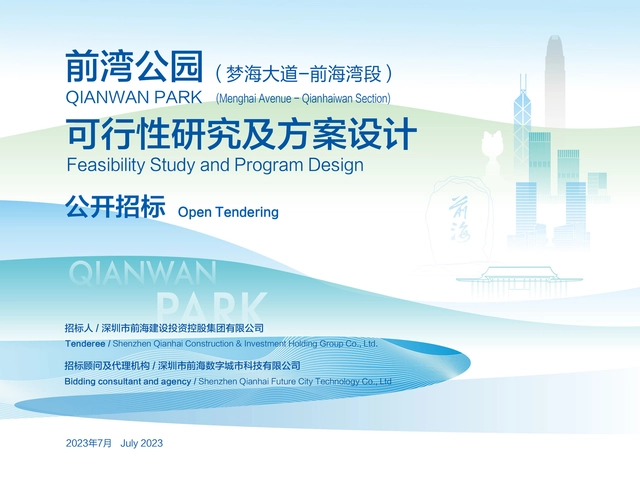 前湾公园（梦海大道-前海湾段）
QIANWAN PARK (Menghai Avenue – Qianhaiwan Section)

可行性研究及方案设计
Feasibility Study and Program Design

公开招标 Open Tendering

前海

QIANWAN
PARK

招标人 / 深圳市前海建设投资控股集团有限公司
Tenderee / Shenzhen Qianhai Construction & Investment Holding Group Co., Ltd.

招标顾问及代理机构 / 深圳市前海数字城市科技有限公司
Bidding consultant and agency / Shenzhen Qianhai Future City Technology Co., Ltd

2023年7月 July 2023